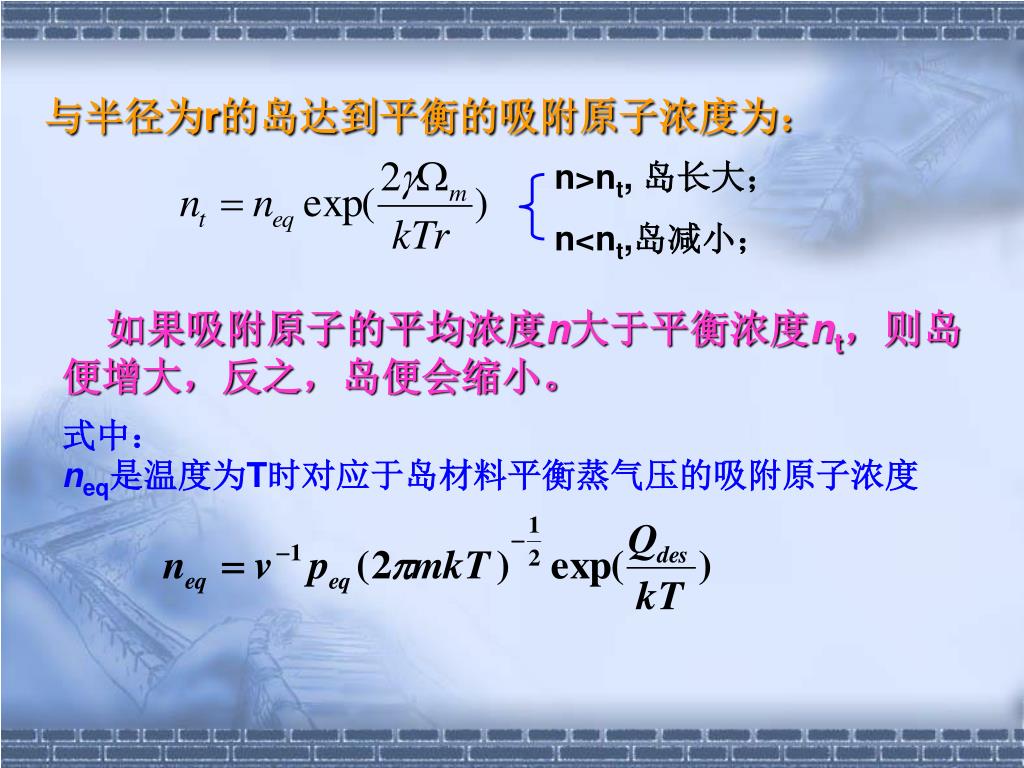 与半径为r的岛达到平衡的吸附原子浓度为：

$n_t = n_{eq} \exp(\frac{2\gamma\Omega_m}{kTr})$

n>n$_t$, 岛长大；
n<n$_t$,岛减小；

如果吸附原子的平均浓度n大于平衡浓度n$_t$，则岛便增大，反之，岛便会缩小。

式中：
n$_{eq}$是温度为T时对应于岛材料平衡蒸气压的吸附原子浓度

$n_{eq} = v^{-1} p_{eq} (2\pi mkT)^{-\frac{1}{2}} \exp(\frac{Q_{des}}{kT})$